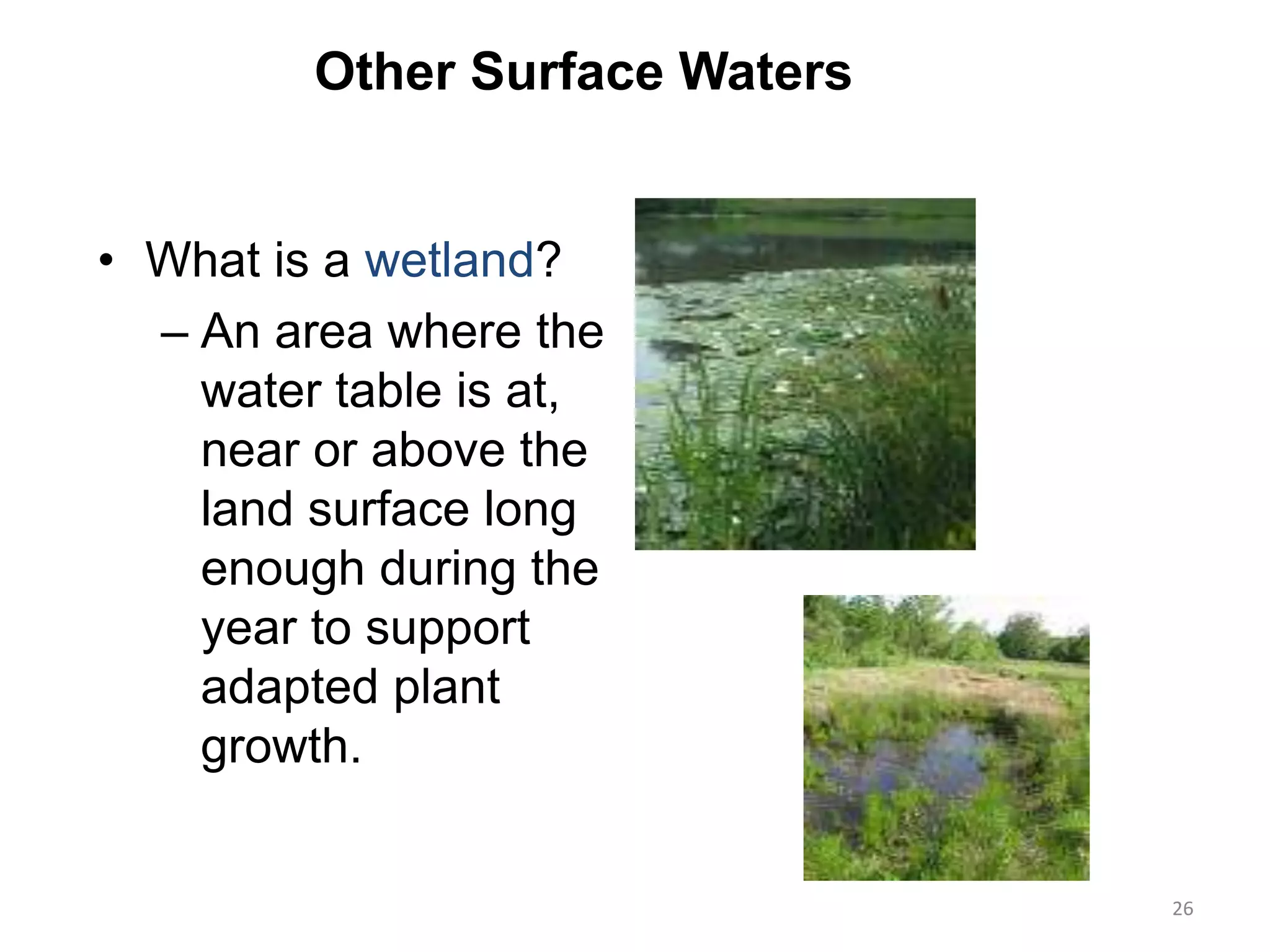 Other Surface Waters

• What is a wetland?
– An area where the water table is at, near or above the land surface long enough during the year to support adapted plant growth.

26